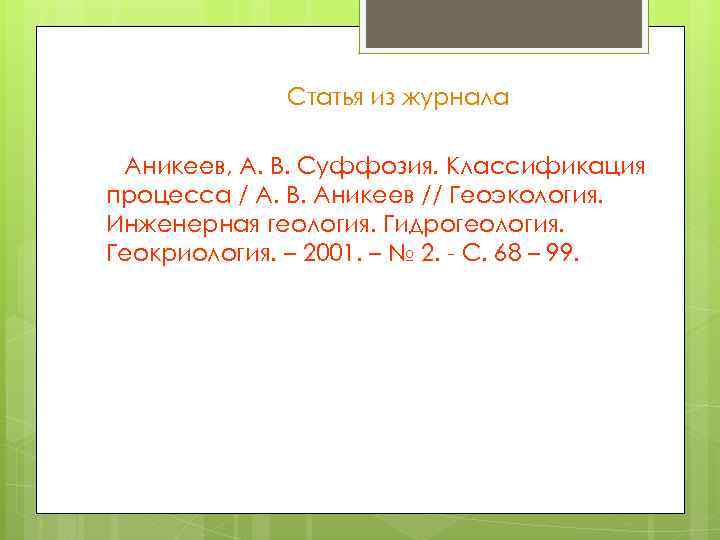 Статья из журнала

Аникеев, А. В. Суффозия. Классификация процесса / А. В. Аникеев // Геоэкология. Инженерная геология. Гидрогеология. Геокриология. – 2001. – № 2. - С. 68 – 99.